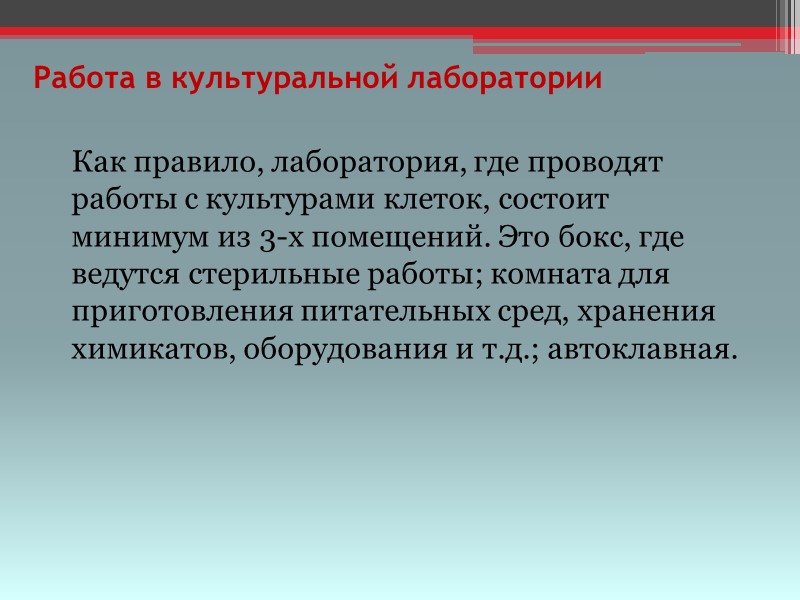 Работа в культуральной лаборатории

Как правило, лаборатория, где проводят работы с культурами клеток, состоит минимум из 3-х помещений. Это бокс, где ведутся стерильные работы; комната для приготовления питательных сред, хранения химикатов, оборудования и т.д.; автоклавная.